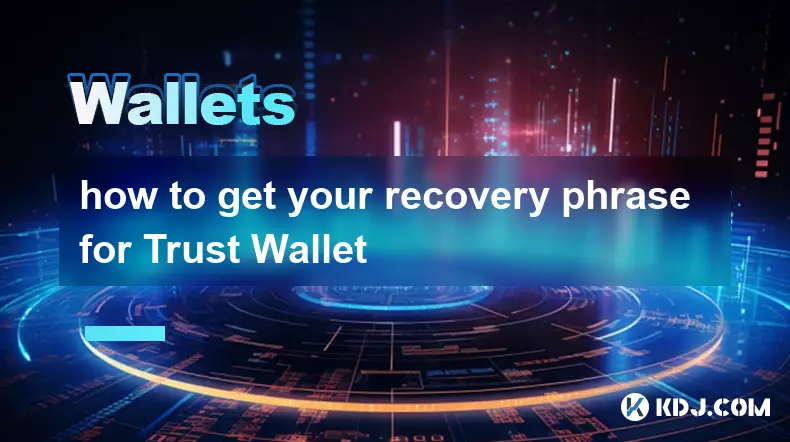 Wallets

how to get your recovery phrase for Trust Wallet

KDJ.COM